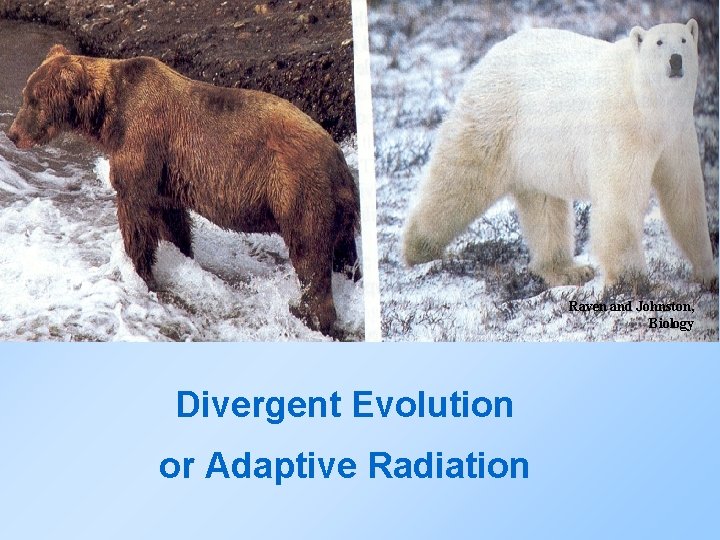 Raven and Johnston, Biology

Divergent Evolution
or Adaptive Radiation